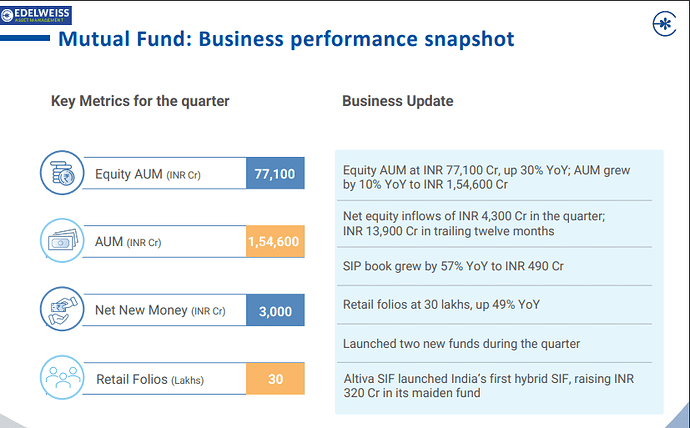 EDELWEISS
ASSET MANAGEMENT

Mutual Fund: Business performance snapshot

Key Metrics for the quarter

Equity AUM (INR Cr) 77,100

AUM (INR Cr) 1,54,600

Net New Money (INR Cr) 3,000

Retail Folios (Lakhs) 30

Business Update

Equity AUM at INR 77,100 Cr, up 30% YoY; AUM grew by 10% YoY to INR 1,54,600 Cr

Net equity inflows of INR 4,300 Cr in the quarter; INR 13,900 Cr in trailing twelve months

SIP book grew by 57% YoY to INR 490 Cr

Retail folios at 30 lakhs, up 49% YoY

Launched two new funds during the quarter

Altiva SIF launched India's first hybrid SIF, raising INR 320 Cr in its maiden fund